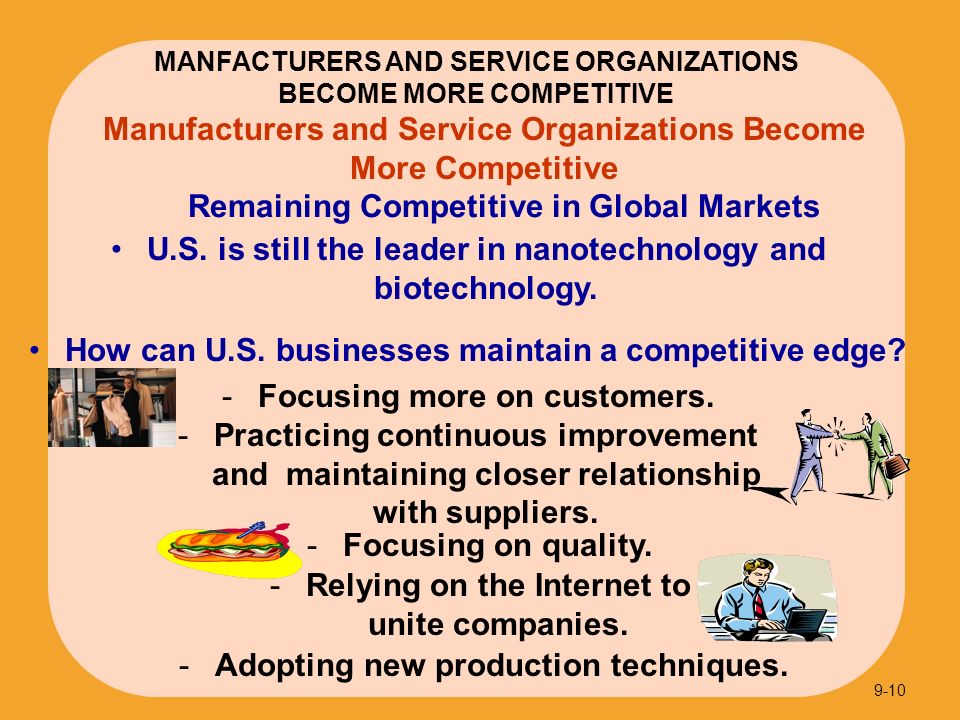 MANFACTURERS AND SERVICE ORGANIZATIONS BECOME MORE COMPETITIVE

Manufacturers and Service Organizations Become More Competitive

Remaining Competitive in Global Markets

• U.S. is still the leader in nanotechnology and biotechnology.

• How can U.S. businesses maintain a competitive edge?

- Focusing more on customers.
- Practicing continuous improvement and maintaining closer relationship with suppliers.
- Focusing on quality.
- Relying on the Internet to unite companies.
- Adopting new production techniques.

9-10